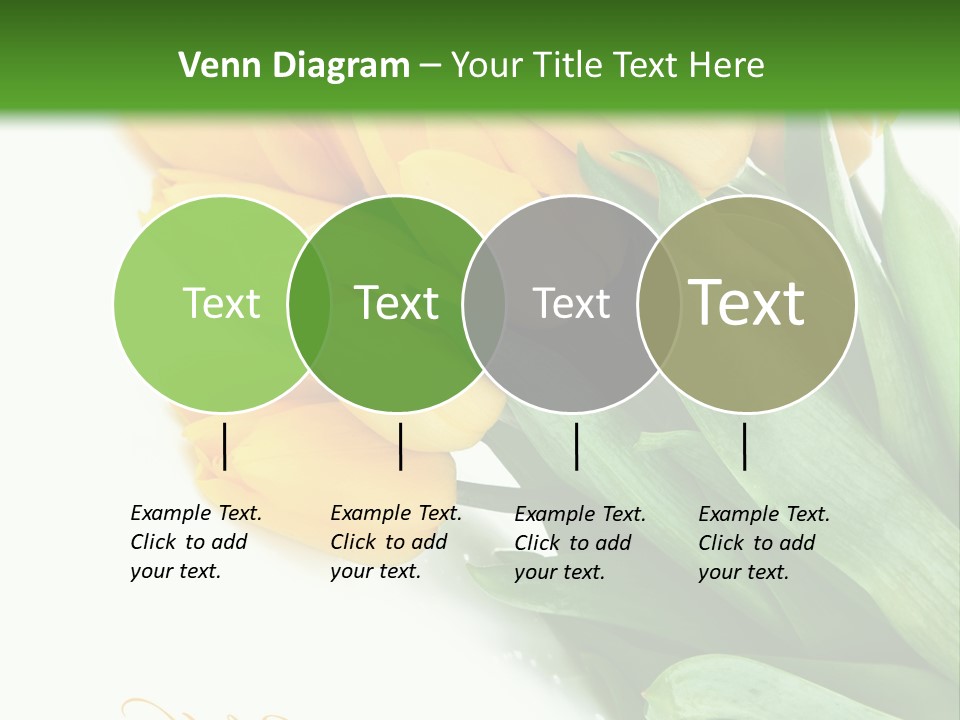 Venn Diagram – Your Title Text Here

Text

Text

Text

Text

Example Text. Click to add your text.

Example Text. Click to add your text.

Example Text. Click to add your text.

Example Text. Click to add your text.